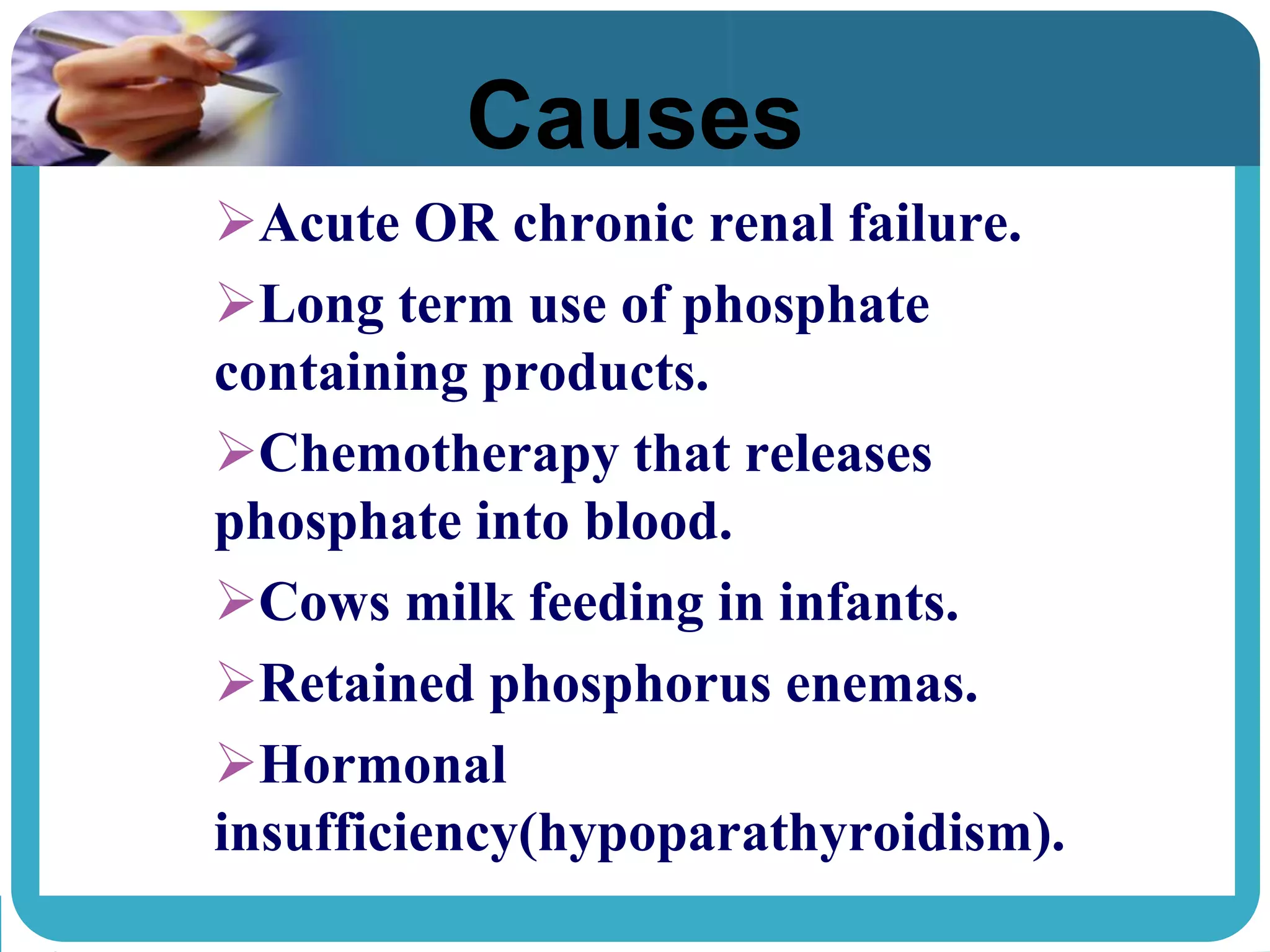 Causes

➢Acute OR chronic renal failure.

➢Long term use of phosphate containing products.

➢Chemotherapy that releases phosphate into blood.

➢Cows milk feeding in infants.

➢Retained phosphorus enemas.

➢Hormonal insufficiency(hypoparathyroidism).